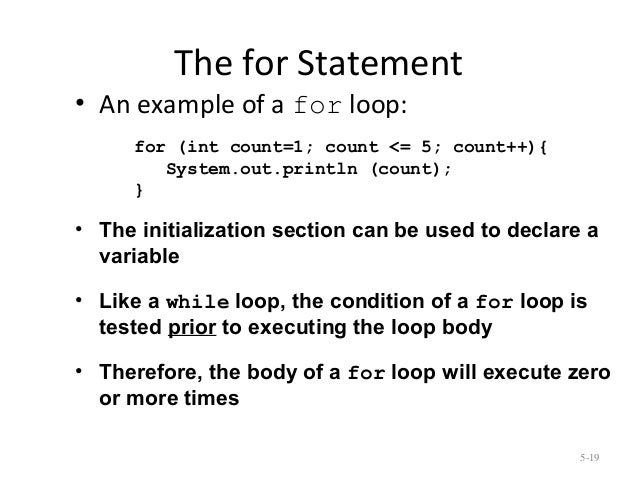 The for Statement

• An example of a for loop:

for (int count=1; count <= 5; count++){
   System.out.println (count);
}

• The initialization section can be used to declare a variable

• Like a while loop, the condition of a for loop is tested prior to executing the loop body

• Therefore, the body of a for loop will execute zero or more times

5-19